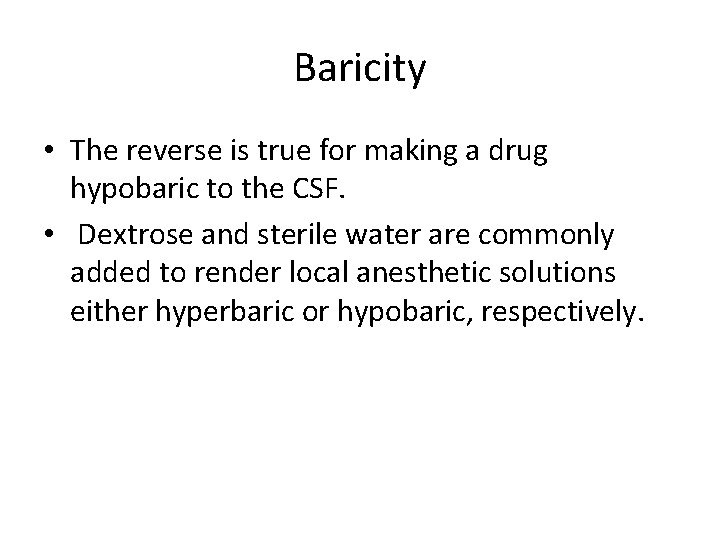 Baricity

• The reverse is true for making a drug hypobaric to the CSF.
• Dextrose and sterile water are commonly added to render local anesthetic solutions either hyperbaric or hypobaric, respectively.